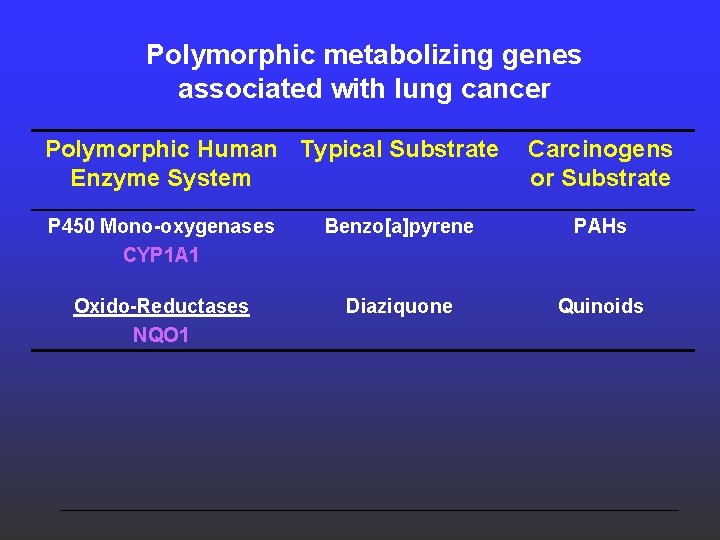 Polymorphic metabolizing genes associated with lung cancer

| Polymorphic Human Enzyme System | Typical Substrate | Carcinogens or Substrate |
|---|---|---|
| P450 Mono-oxygenases CYP1A1 | Benzo[a]pyrene | PAHs |
| Oxido-Reductases NQO1 | Diaziquone | Quinoids |